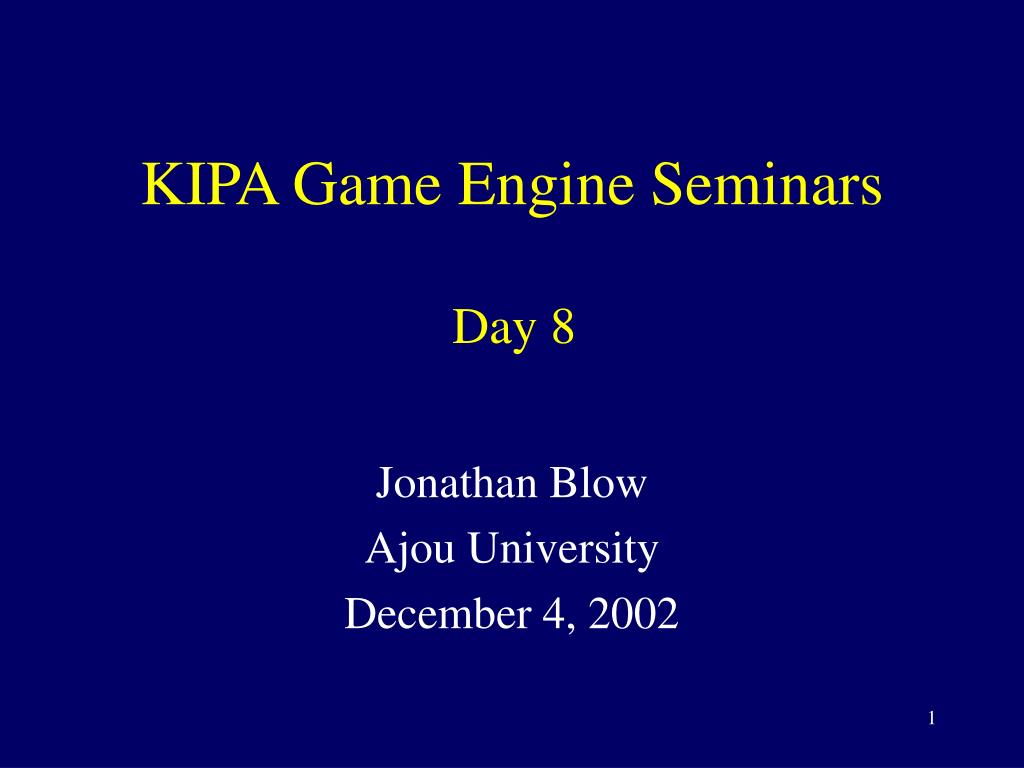 KIPA Game Engine Seminars

Day 8

Jonathan Blow
Ajou University
December 4, 2002

1